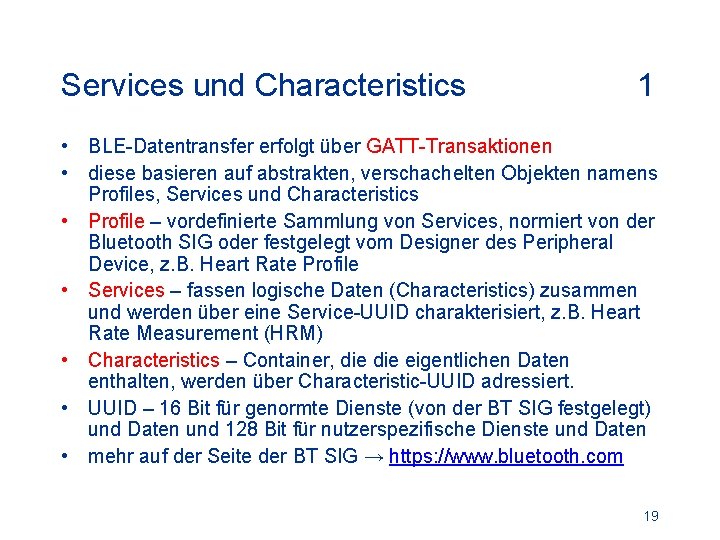 Services und Characteristics 1

• BLE-Datentransfer erfolgt über GATT-Transaktionen
• diese basieren auf abstrakten, verschachelten Objekten namens Profiles, Services und Characteristics
• Profile – vordefinierte Sammlung von Services, normiert von der Bluetooth SIG oder festgelegt vom Designer des Peripheral Device, z.B. Heart Rate Profile
• Services – fassen logische Daten (Characteristics) zusammen und werden über eine Service-UUID charakterisiert, z.B. Heart Rate Measurement (HRM)
• Characteristics – Container, die die eigentlichen Daten enthalten, werden über Characteristic-UUID adressiert.
• UUID – 16 Bit für genormte Dienste (von der BT SIG festgelegt) und Daten und 128 Bit für nutzerspezifische Dienste und Daten
• mehr auf der Seite der BT SIG → https://www.bluetooth.com

19